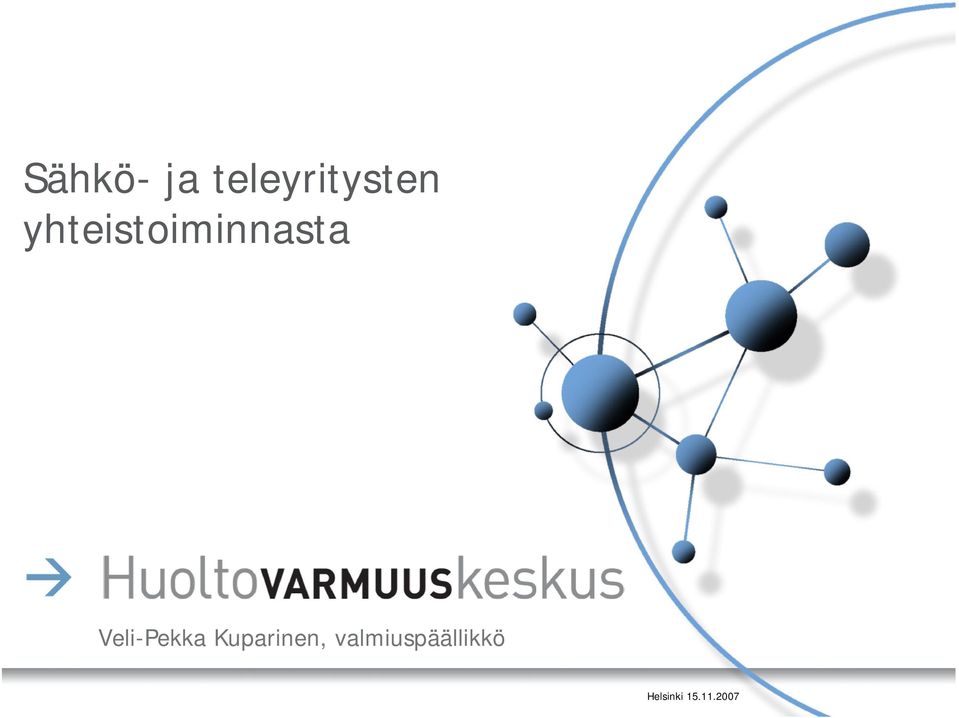 Sähkö- ja teleyritysten yhteistoiminnasta

HuoltoVARMUUSkeskus

Veli-Pekka Kuparinen, valmiuspäällikkö

Helsinki 15.11.2007